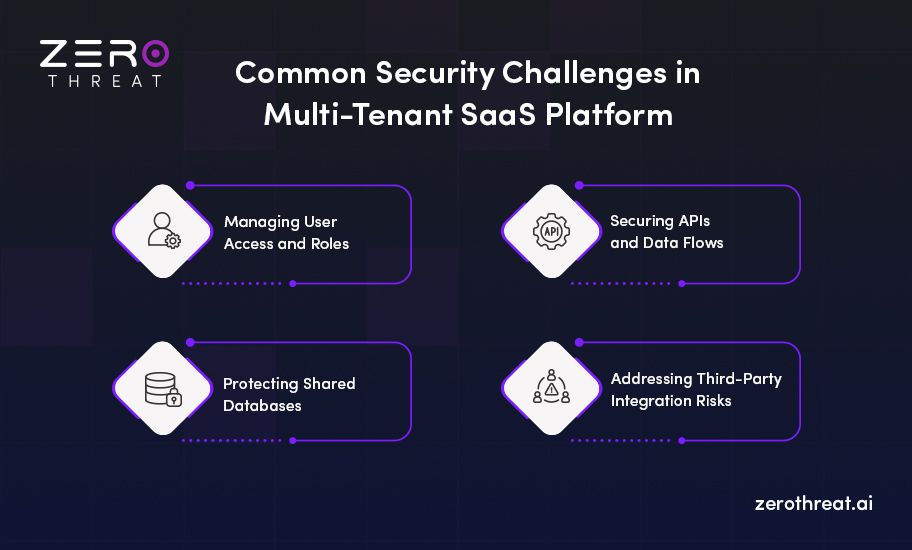 ZERO
THREAT

Common Security Challenges in Multi-Tenant SaaS Platform

Managing User Access and Roles

API

Securing APIs and Data Flows

Protecting Shared Databases

Addressing Third-Party Integration Risks

zerothreat.ai